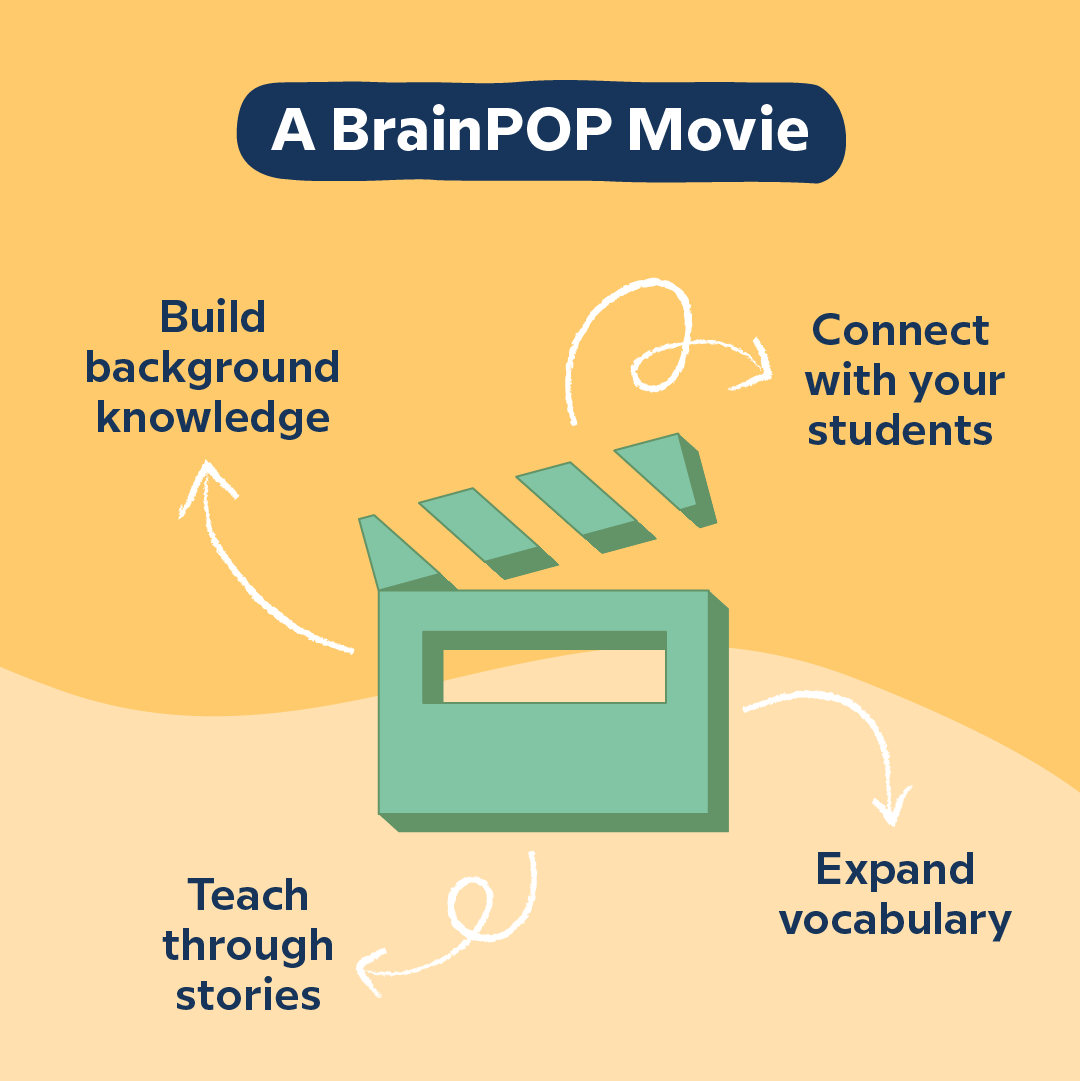 A BrainPOP Movie

Build background knowledge

Connect with your students

Expand vocabulary

Teach through stories